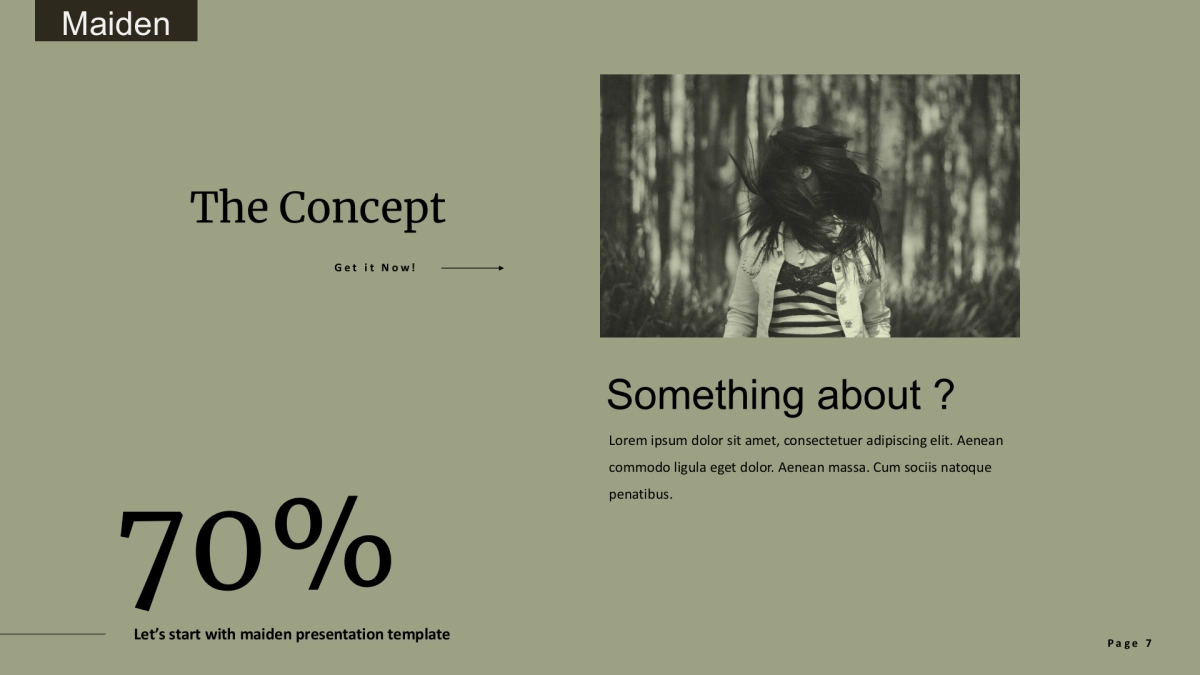 Maiden

The Concept

Get it Now!

Something about ?

Lorem ipsum dolor sit amet, consectetuer adipiscing elit. Aenean commodo ligula eget dolor. Aenean massa. Cum sociis natoque penatibus.

70%

Let's start with maiden presentation template

Page 7